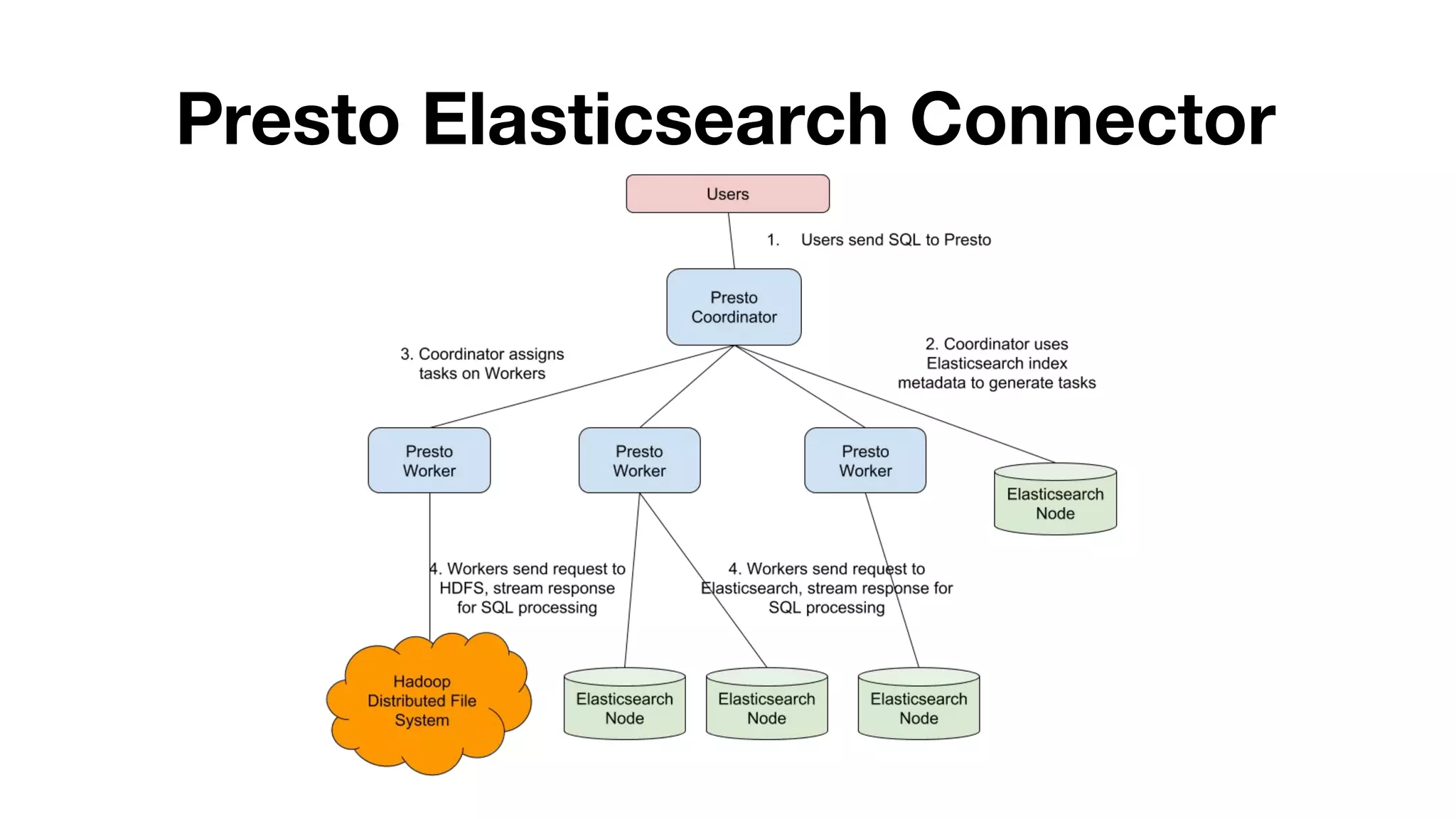 Presto Elasticsearch Connector

Users

1. Users send SQL to Presto

Presto Coordinator

3. Coordinator assigns tasks on Workers

2. Coordinator uses Elasticsearch index metadata to generate tasks

Presto Worker

Presto Worker

Presto Worker

Elasticsearch Node

4. Workers send request to HDFS, stream response for SQL processing

4. Workers send request to Elasticsearch, stream response for SQL processing

Hadoop Distributed File System

Elasticsearch Node

Elasticsearch Node

Elasticsearch Node